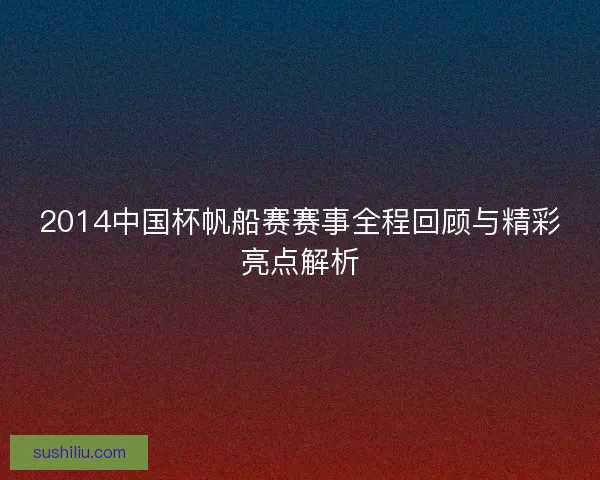 2014中国杯帆船赛赛事全程回顾与精彩亮点解析

sushiliu.com